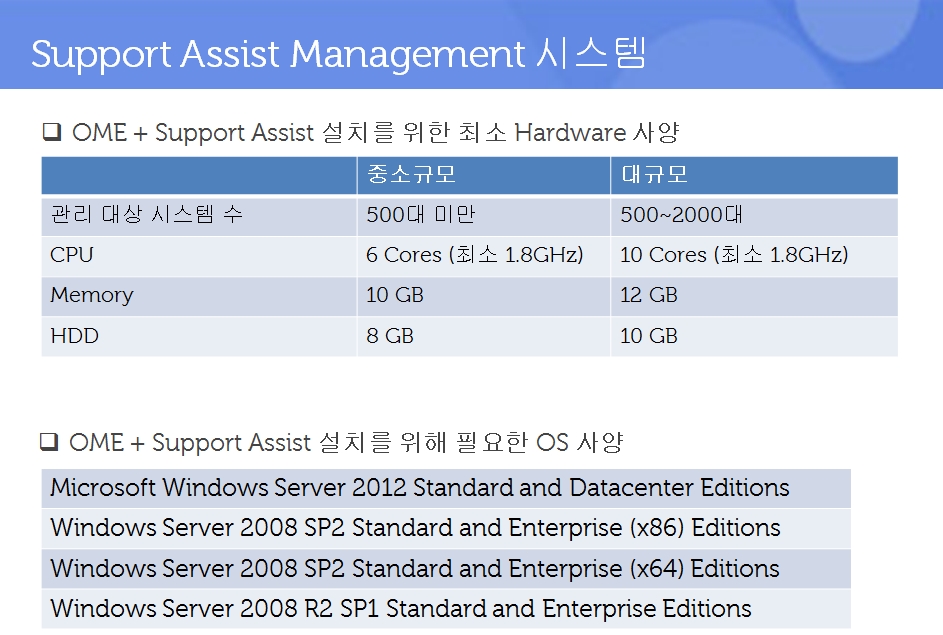 Support Assist Management 시스템

❑ OME + Support Assist 설치를 위한 최소 Hardware 사양

| | 중소규모 | 대규모 |
|---|---|---|
| 관리 대상 시스템 수 | 500대 미만 | 500~2000대 |
| CPU | 6 Cores (최소 1.8GHz) | 10 Cores (최소 1.8GHz) |
| Memory | 10 GB | 12 GB |
| HDD | 8 GB | 10 GB |

❑ OME + Support Assist 설치를 위해 필요한 OS 사양

| Microsoft Windows Server 2012 Standard and Datacenter Editions |
|---|
| Windows Server 2008 SP2 Standard and Enterprise (x86) Editions |
| Windows Server 2008 SP2 Standard and Enterprise (x64) Editions |
| Windows Server 2008 R2 SP1 Standard and Enterprise Editions |